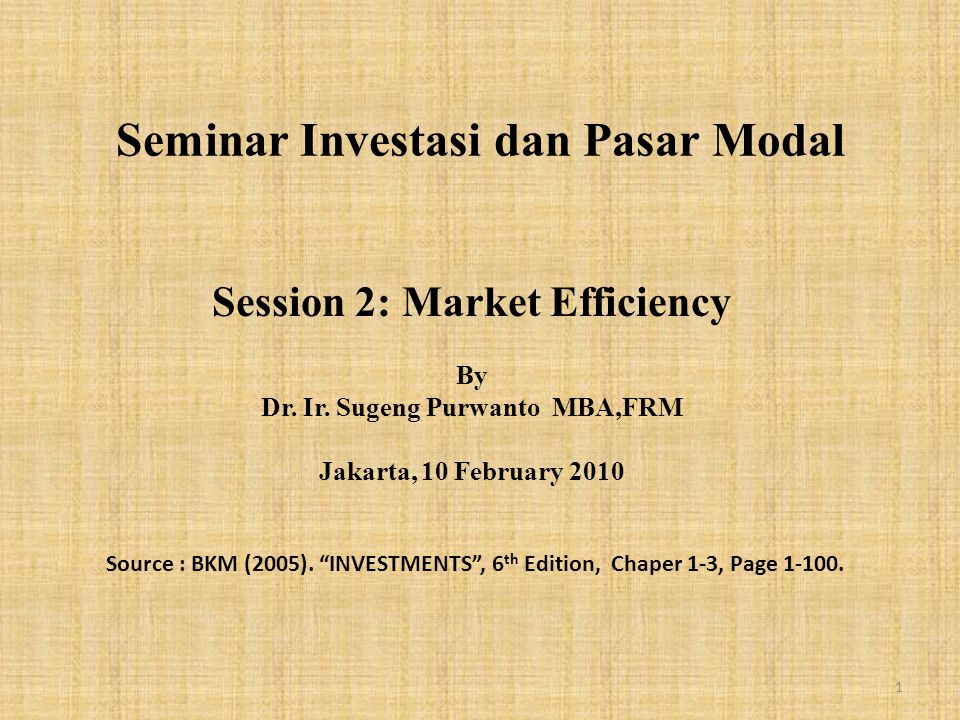 Seminar Investasi dan Pasar Modal

Session 2: Market Efficiency

By
Dr. Ir. Sugeng Purwanto MBA,FRM

Jakarta, 10 February 2010

Source : BKM (2005). “INVESTMENTS”, 6$^{th}$ Edition, Chaper 1-3, Page 1-100.

1